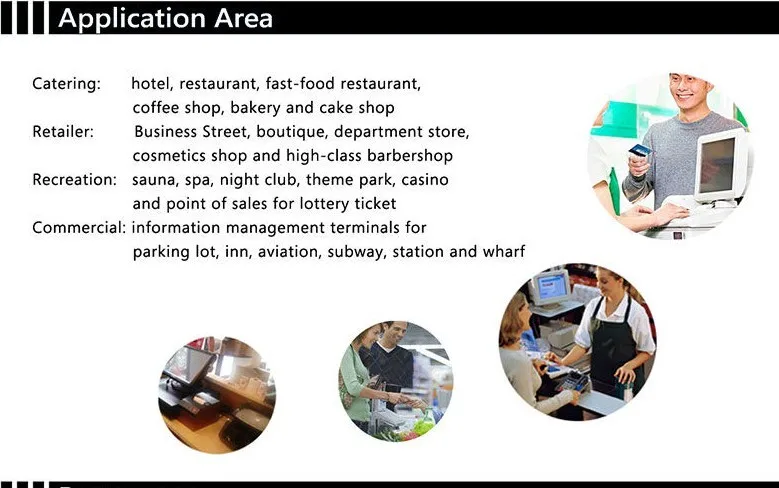 Application Area

Catering: hotel, restaurant, fast-food restaurant, coffee shop, bakery and cake shop
Retailer: Business Street, boutique, department store, cosmetics shop and high-class barbershop
Recreation: sauna, spa, night club, theme park, casino and point of sales for lottery ticket
Commercial: information management terminals for parking lot, inn, aviation, subway, station and wharf